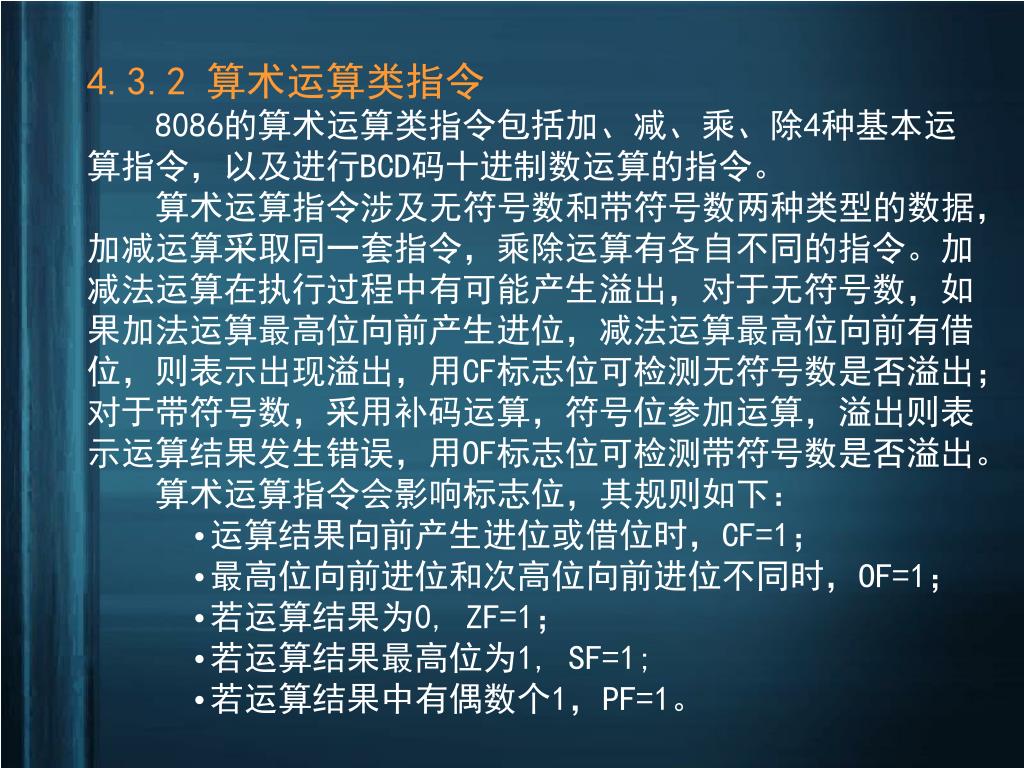 4.3.2 算术运算类指令

8086的算术运算类指令包括加、减、乘、除4种基本运算指令，以及进行BCD码十进制数运算的指令。

算术运算指令涉及无符号数和带符号数两种类型的数据，加减运算采取同一套指令，乘除运算有各自不同的指令。加减法运算在执行过程中有可能产生溢出，对于无符号数，如果加法运算最高位向前产生进位，减法运算最高位向前有借位，则表示出现溢出，用CF标志位可检测无符号数是否溢出；对于带符号数，采用补码运算，符号位参加运算，溢出则表示运算结果发生错误，用OF标志位可检测带符号数是否溢出。

算术运算指令会影响标志位，其规则如下：

•运算结果向前产生进位或借位时，CF=1；

•最高位向前进位和次高位向前进位不同时，OF=1；

•若运算结果为0, ZF=1；

•若运算结果最高位为1, SF=1;

•若运算结果中有偶数个1，PF=1。